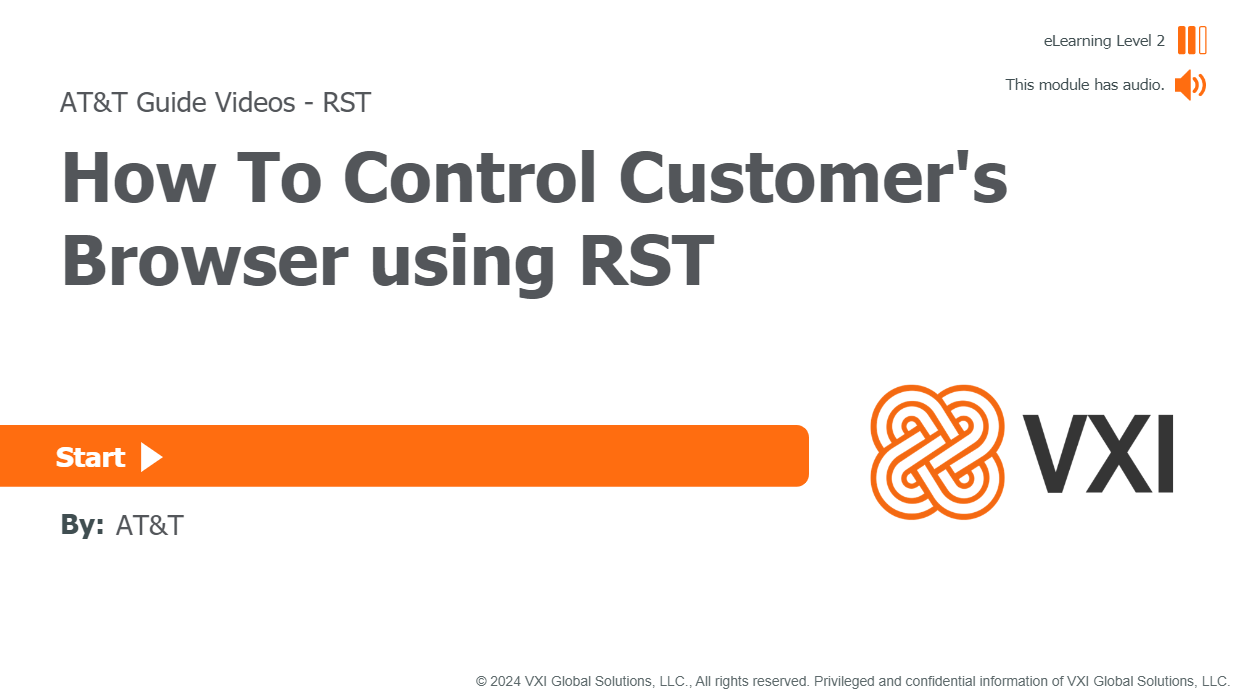 eLearning Level 2

This module has audio.

AT&T Guide Videos - RST

How To Control Customer's Browser using RST

Start

By: AT&T

VXI

© 2024 VXI Global Solutions, LLC., All rights reserved. Privileged and confidential information of VXI Global Solutions, LLC.